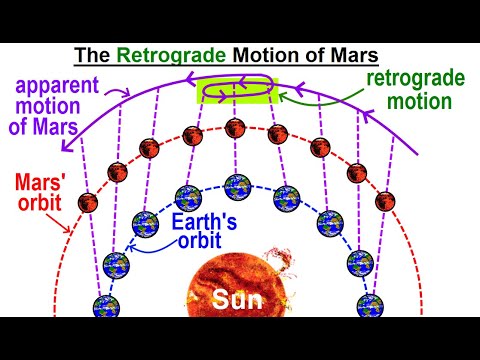 The Retrograde Motion of Mars

apparent motion of Mars

retrograde motion

Mars' orbit

Earth's orbit

Sun